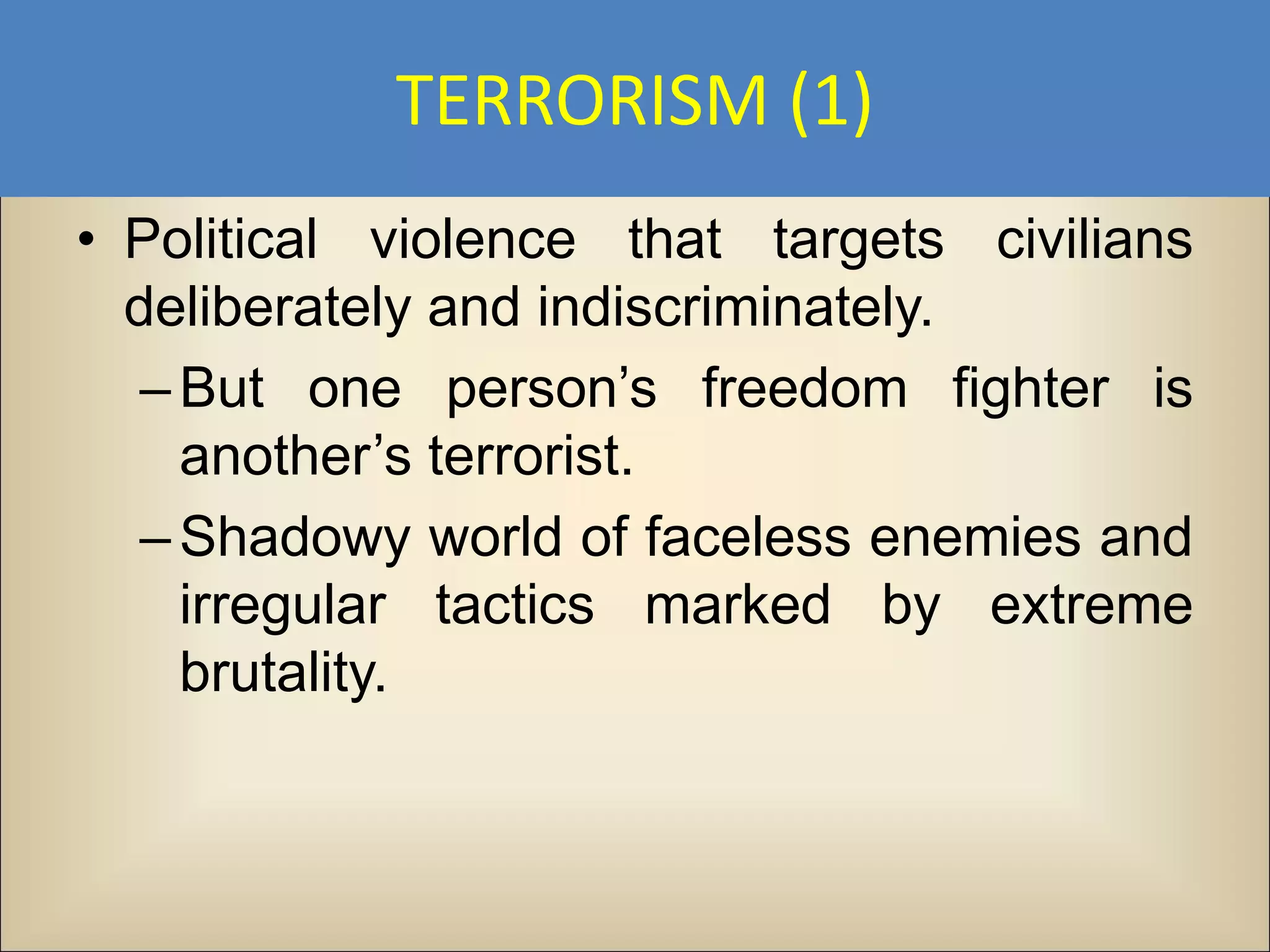 TERRORISM (1)

• Political violence that targets civilians deliberately and indiscriminately.

– But one person’s freedom fighter is another’s terrorist.

– Shadowy world of faceless enemies and irregular tactics marked by extreme brutality.